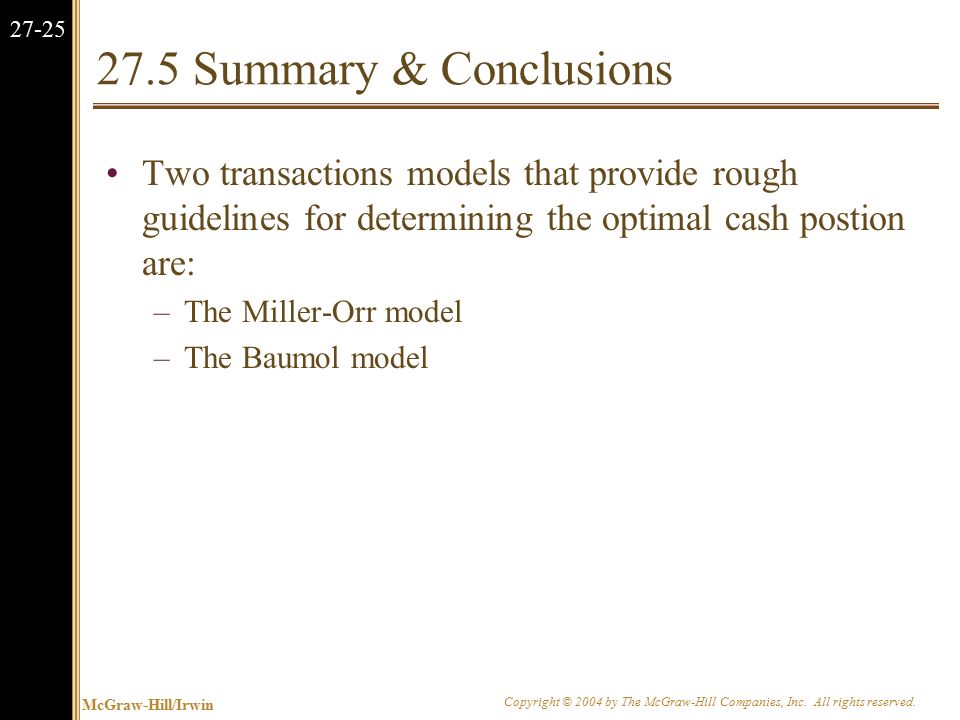 27-25

27.5 Summary & Conclusions

• Two transactions models that provide rough guidelines for determining the optimal cash postion are:
– The Miller-Orr model
– The Baumol model

McGraw-Hill/Irwin

Copyright © 2004 by The McGraw-Hill Companies, Inc. All rights reserved.